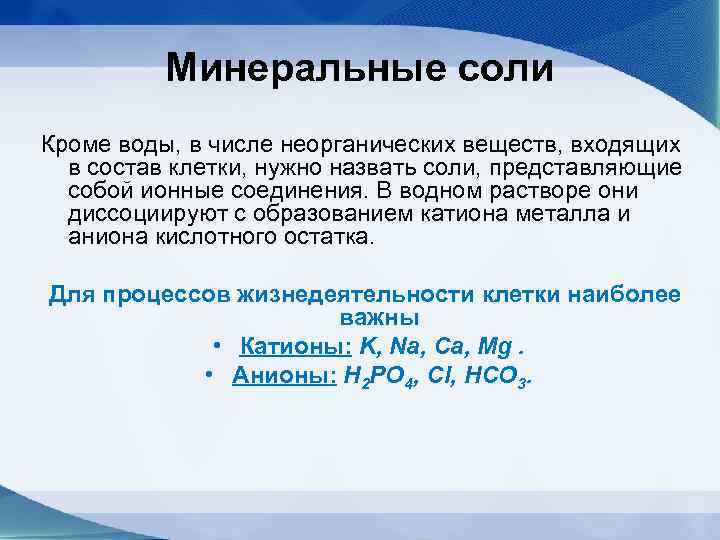 Минеральные соли

Кроме воды, в числе неорганических веществ, входящих в состав клетки, нужно назвать соли, представляющие собой ионные соединения. В водном растворе они диссоциируют с образованием катиона металла и аниона кислотного остатка.

Для процессов жизнедеятельности клетки наиболее важны

• Катионы: K, Na, Ca, Mg .
• Анионы: $H_2PO_4$, Cl, $HCO_3$.